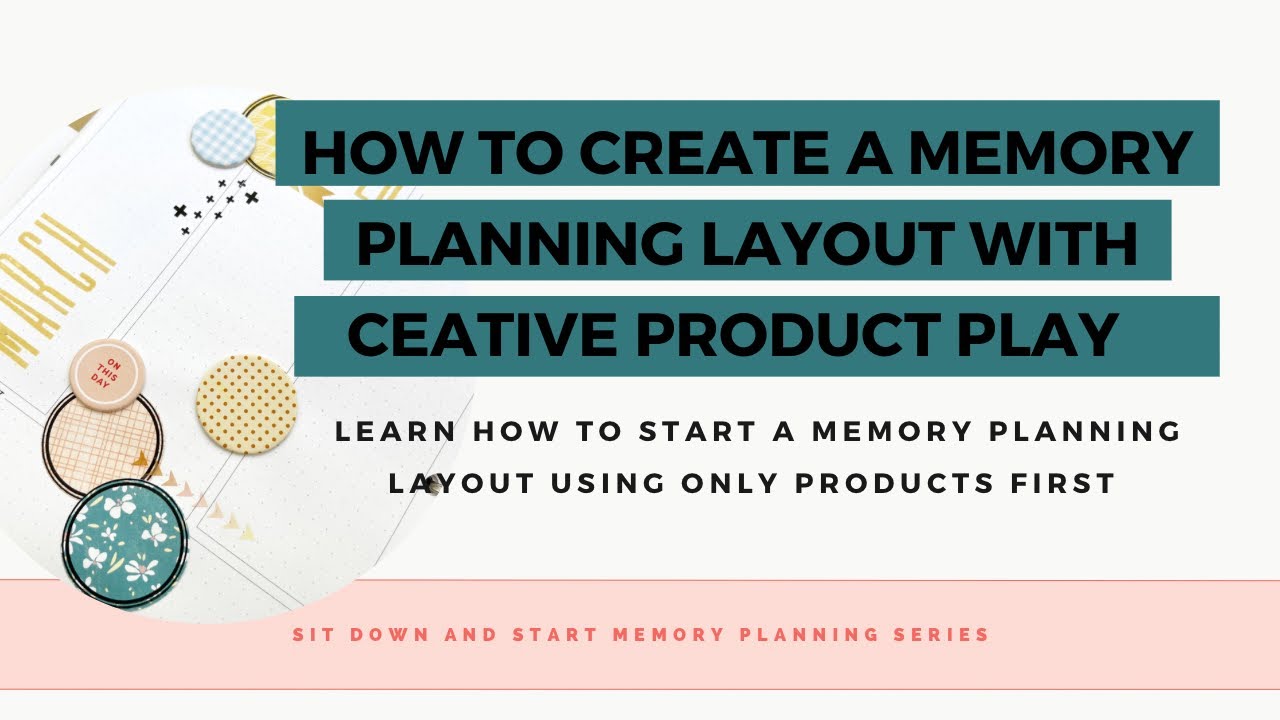 MARCH

ON THIS DAY

HOW TO CREATE A MEMORY PLANNING LAYOUT WITH CEATIVE PRODUCT PLAY

LEARN HOW TO START A MEMORY PLANNING LAYOUT USING ONLY PRODUCTS FIRST

SIT DOWN AND START MEMORY PLANNING SERIES